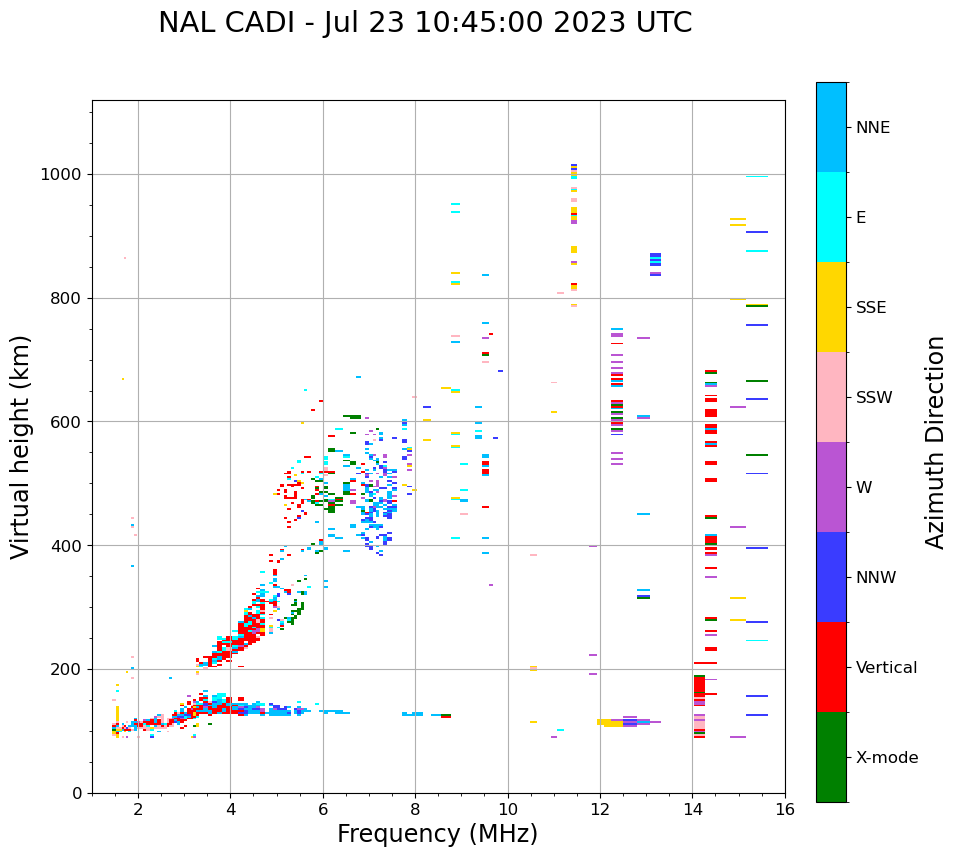 NAL CADI - Jul 23 10:45:00 2023 UTC

Virtual height (km)

1000
800
600
400
200
0

2
4
6
8
10
12
14
16

Frequency (MHz)

NNE
E
SSE
SSW
W
NNW
Vertical
X-mode

Azimuth Direction